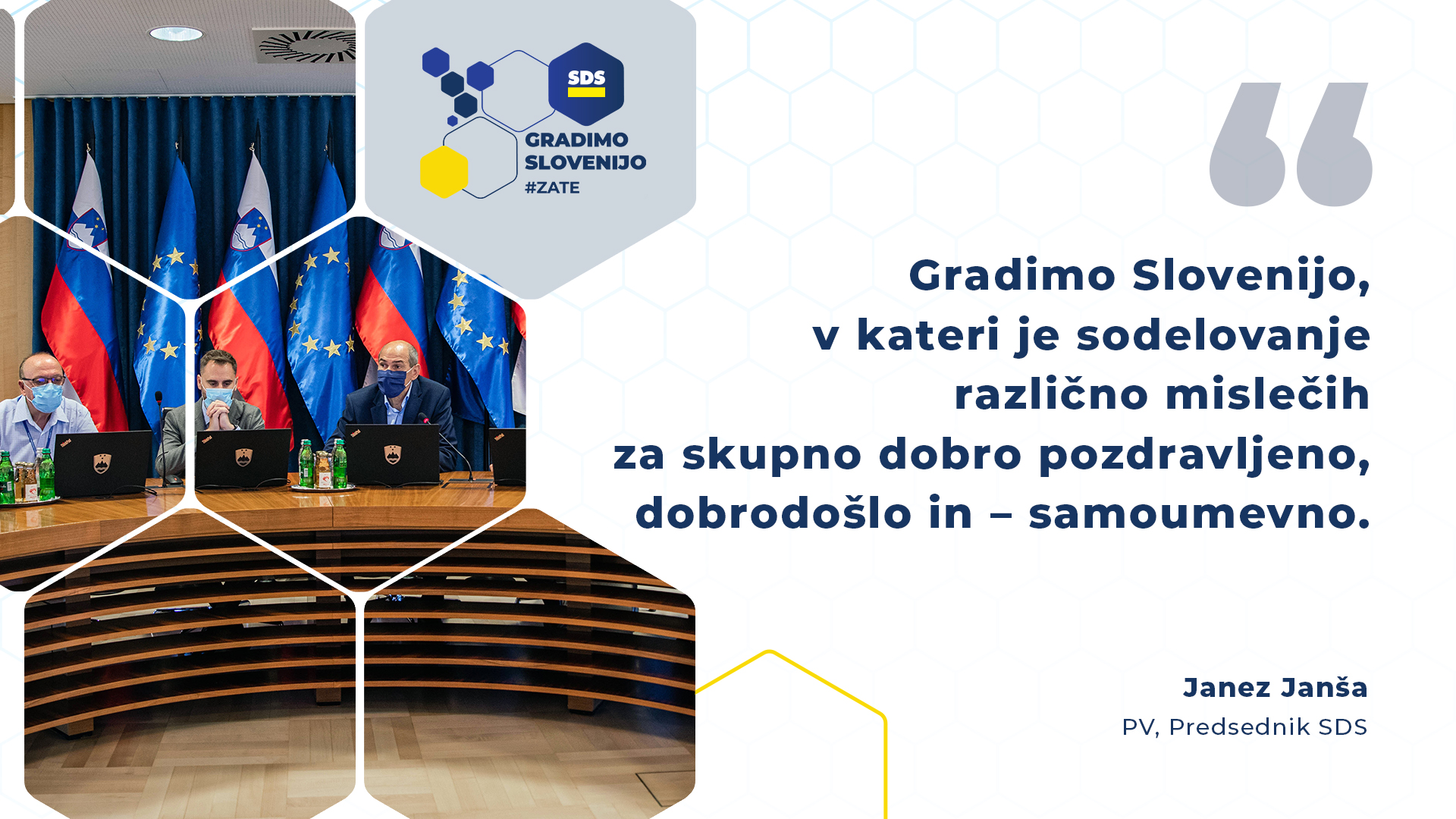 SDS
GRADIMO SLOVENIJO
#ZATE

Gradimo Slovenijo, v kateri je sodelovanje različno mislečih za skupno dobro pozdravljeno, dobrodošlo in – samoumevno.

Janez Janša
PV, Predsednik SDS